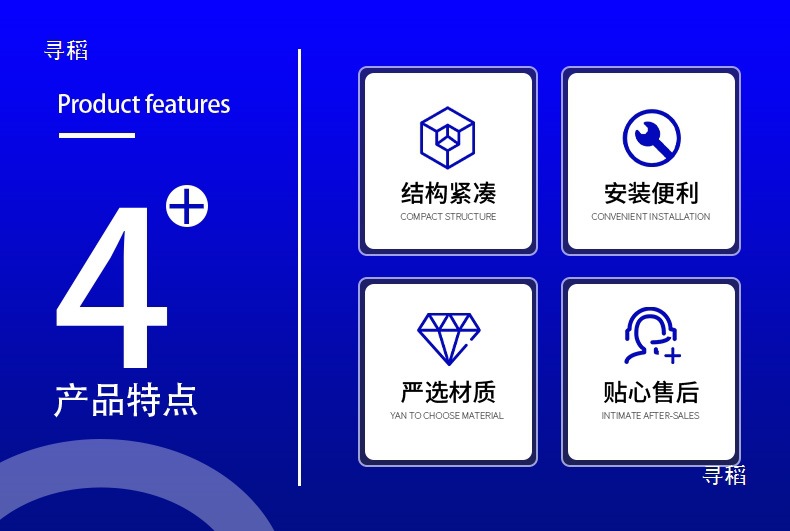 寻稻

Product features

4+

产品特点

结构紧凑
COMPACT STRUCTURE

安装便利
CONVENIENT INSTALLATION

严选材质
YAN TO CHOOSE MATERIAL

贴心售后
INTIMATE AFTER-SALES

寻稻